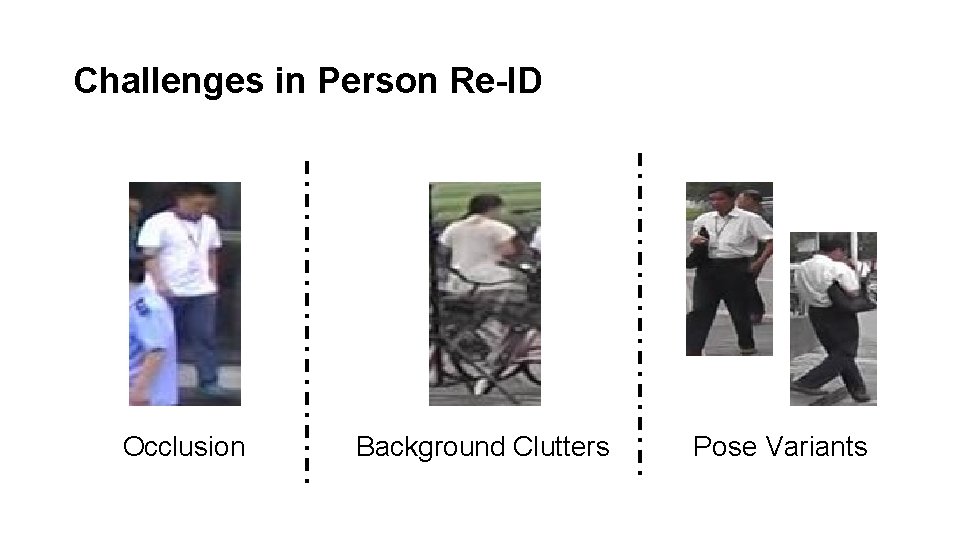 Challenges in Person Re-ID

Occlusion

Background Clutters

Pose Variants